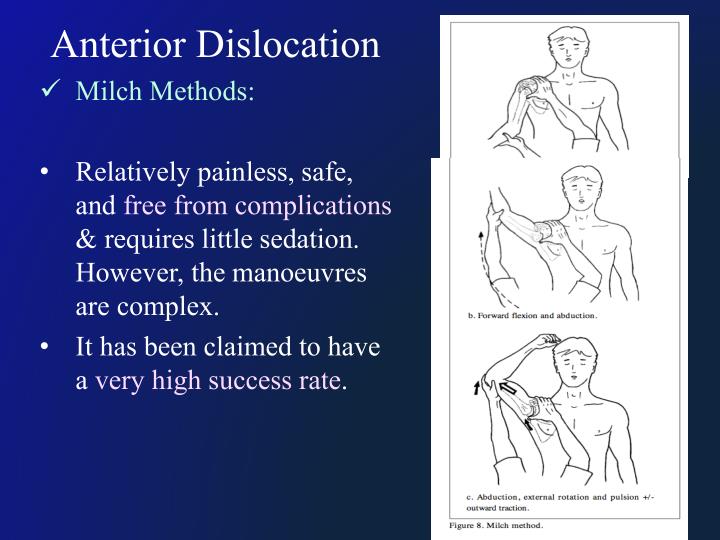 Anterior Dislocation

✓ Milch Methods:

• Relatively painless, safe, and free from complications & requires little sedation. However, the manoeuvres are complex.

• It has been claimed to have a very high success rate.

b. Forward flexion and abduction.

c. Abduction, external rotation and pulsion +/- outward traction.

Figure 8. Milch method.